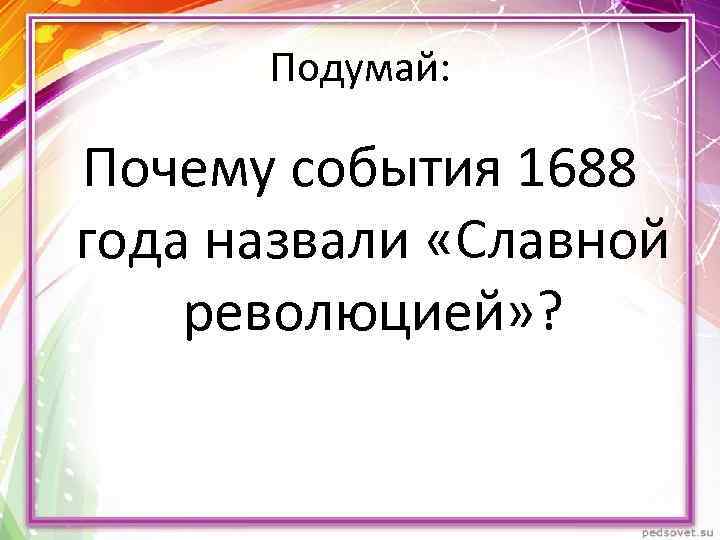 Подумай:

Почему события 1688 года назвали «Славной революцией»?

pedsovet.su